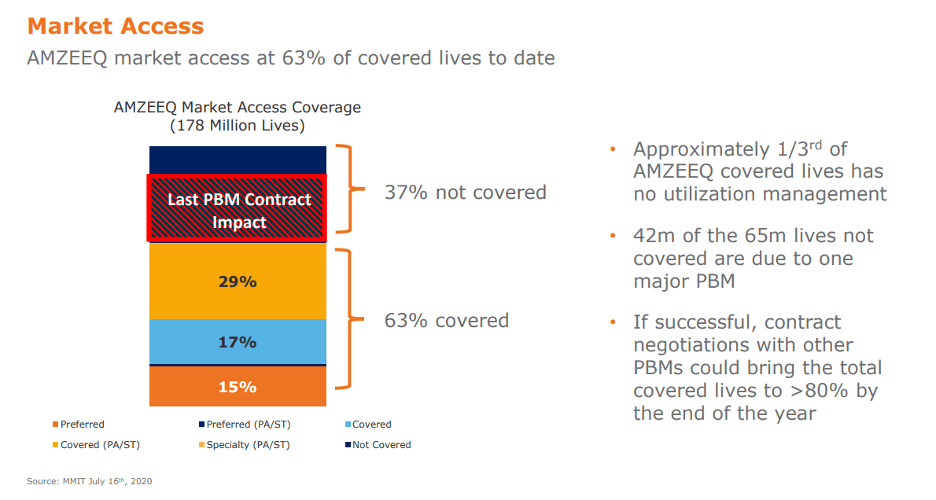 Market Access

AMZEEQ market access at 63% of covered lives to date

AMZEEQ Market Access Coverage (178 Million Lives)

Last PBM Contract Impact

29%

17%

15%

37% not covered

63% covered

Preferred

Preferred (PA/ST)

Covered

Covered (PA/ST)

Specialty (PA/ST)

Not Covered

• Approximately 1/3$^{rd}$ of AMZEEQ covered lives has no utilization management

• 42m of the 65m lives not covered are due to one major PBM

• If successful, contract negotiations with other PBMs could bring the total covered lives to >80% by the end of the year

Source: MMIT July 16$^{th}$, 2020